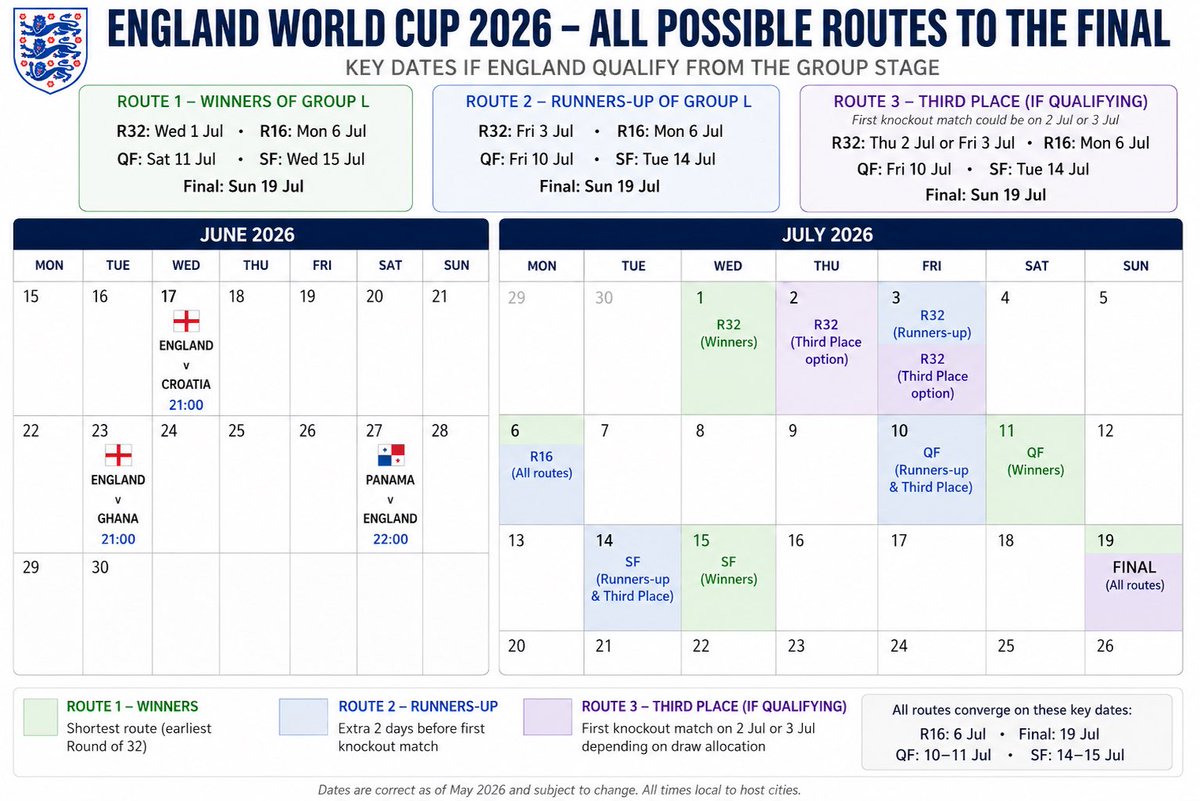 ENGLAND WORLD CUP 2026 – ALL POSSIBLE ROUTES TO THE FINAL

KEY DATES IF ENGLAND QUALIFY FROM THE GROUP STAGE

ROUTE 1 – WINNERS OF GROUP L
R32: Wed 1 Jul • R16: Mon 6 Jul
QF: Sat 11 Jul • SF: Wed 15 Jul
Final: Sun 19 Jul

ROUTE 2 – RUNNERS-UP OF GROUP L
R32: Fri 3 Jul • R16: Mon 6 Jul
QF: Fri 10 Jul • SF: Tue 14 Jul
Final: Sun 19 Jul

ROUTE 3 – THIRD PLACE (IF QUALIFYING)
First knockout match could be on 2 Jul or 3 Jul
R32: Thu 2 Jul or Fri 3 Jul • R16: Mon 6 Jul
QF: Fri 10 Jul • SF: Tue 14 Jul
Final: Sun 19 Jul

JUNE 2026

| MON | TUE | WED | THU | FRI | SAT | SUN |
|---|---|---|---|---|---|---|
| 15 | 16 | 17 ENGLAND v CROATIA 21:00 | 18 | 19 | 20 | 21 |
| 22 | 23 ENGLAND v GHANA 21:00 | 24 | 25 | 26 | 27 PANAMA v ENGLAND 22:00 | 28 |
| 29 | 30 | | | | | |

JULY 2026

| MON | TUE | WED | THU | FRI | SAT | SUN |
|---|---|---|---|---|---|---|
| 29 | 30 | 1 R32 (Winners) | 2 R32 (Third Place option) | 3 R32 (Runners-up) R32 (Third Place option) | 4 | 5 |
| 6 R16 (All routes) | 7 | 8 | 9 | 10 QF (Runners-up & Third Place) | 11 QF (Winners) | 12 |
| 13 | 14 SF (Runners-up & Third Place) | 15 SF (Winners) | 16 | 17 | 18 | 19 FINAL (All routes) |
| 20 | 21 | 22 | 23 | 24 | 25 | 26 |

ROUTE 1 – WINNERS
Shortest route (earliest Round of 32)

ROUTE 2 – RUNNERS-UP
Extra 2 days before first knockout match

ROUTE 3 – THIRD PLACE (IF QUALIFYING)
First knockout match on 2 Jul or 3 Jul depending on draw allocation

All routes converge on these key dates:
R16: 6 Jul • Final: 19 Jul
QF: 10–11 Jul • SF: 14–15 Jul

Dates are correct as of May 2026 and subject to change. All times local to host cities.